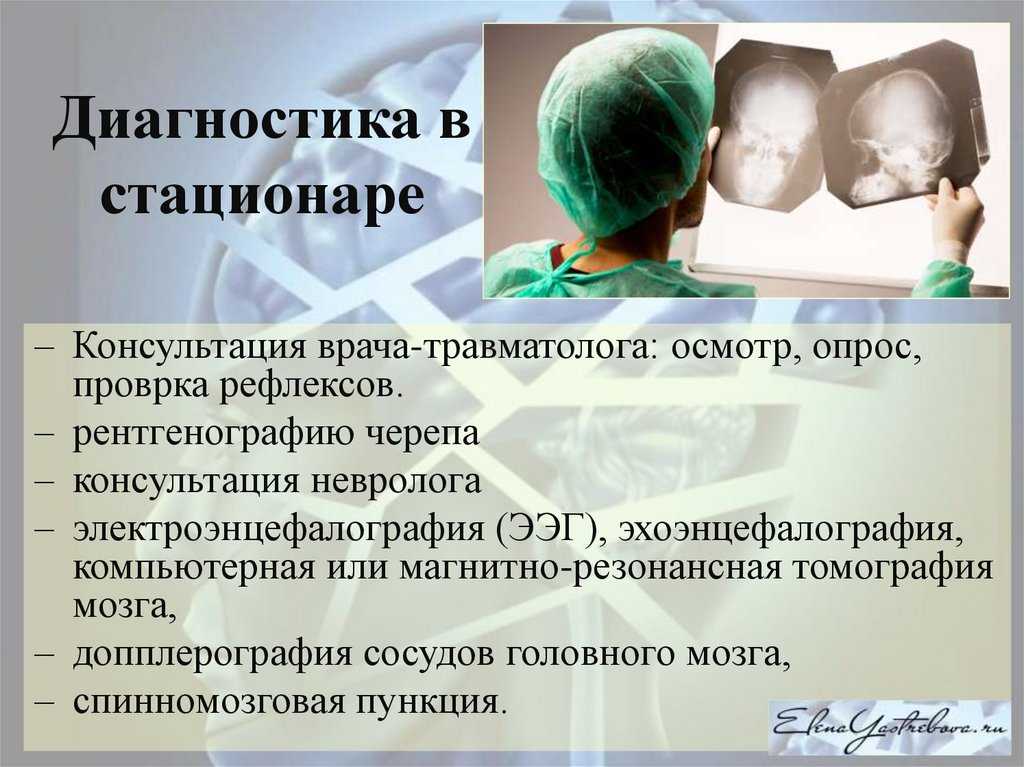 Диагностика в стационаре

– Консультация врача-травматолога: осмотр, опрос, проврка рефлексов.
– рентгенографию черепа
– консультация невролога
– электроэнцефалография (ЭЭГ), эхоэнцефалография, компьютерная или магнитно-резонансная томография мозга,
– допплерография сосудов головного мозга,
– спинномозговая пункция.

ElenaYastrebova.ru